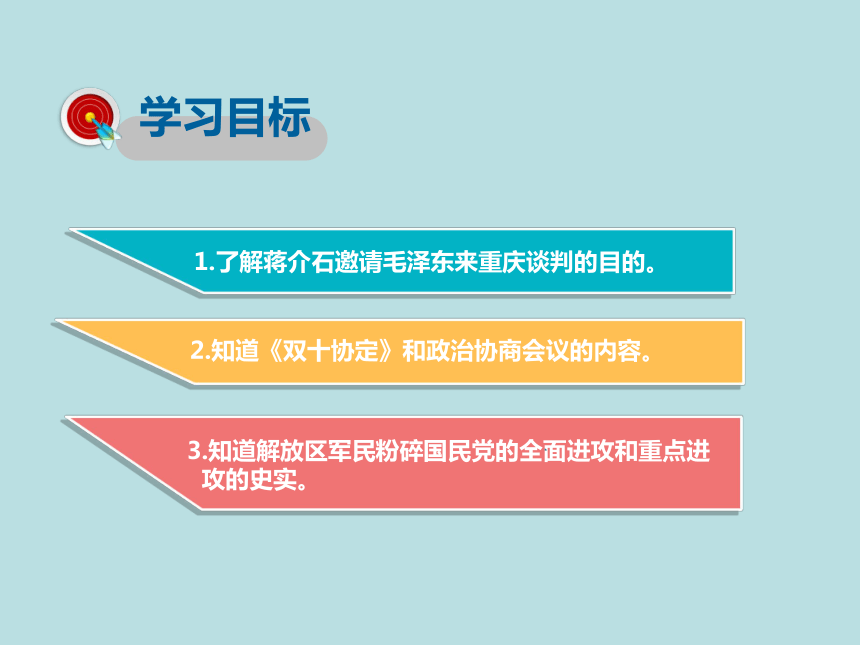 学习目标

1.了解蒋介石邀请毛泽东来重庆谈判的目的。

2.知道《双十协定》和政治协商会议的内容。

3.知道解放区军民粉碎国民党的全面进攻和重点进攻的史实。